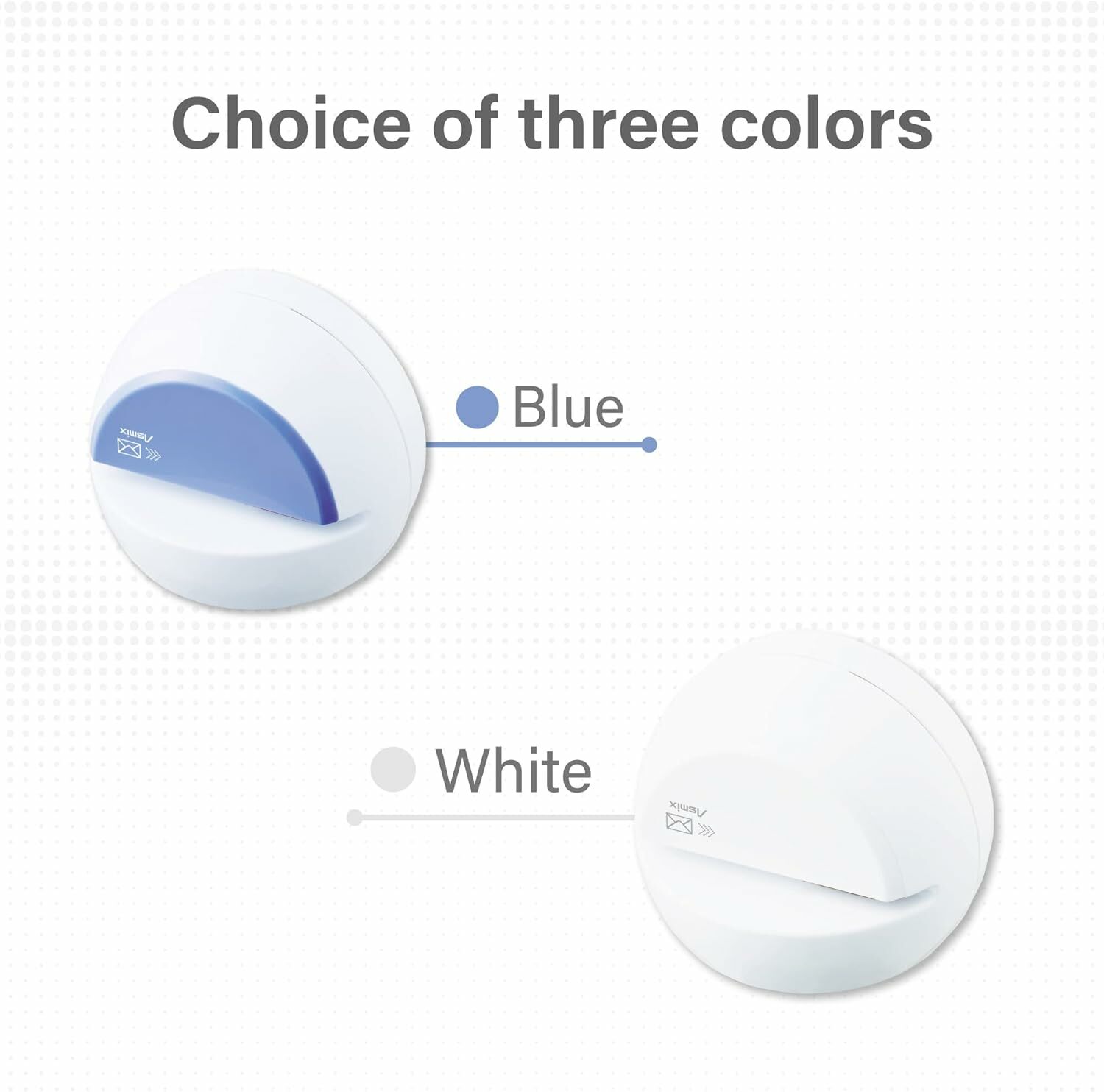 Choice of three colors

Asmix

Blue

White

Asmix